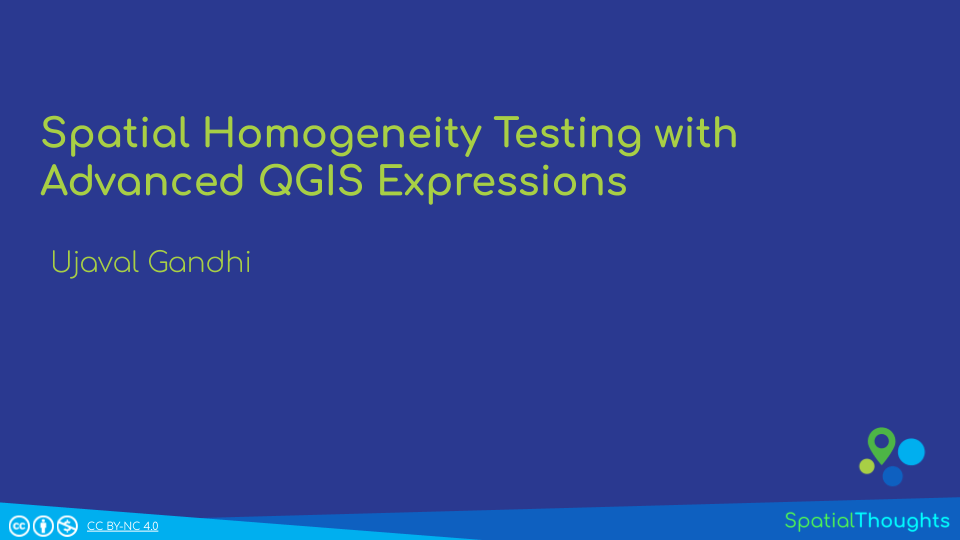 Spatial Homogeneity Testing with Advanced QGIS Expressions

Ujaval Gandhi

CC BY-NC 4.0

SpatialThoughts